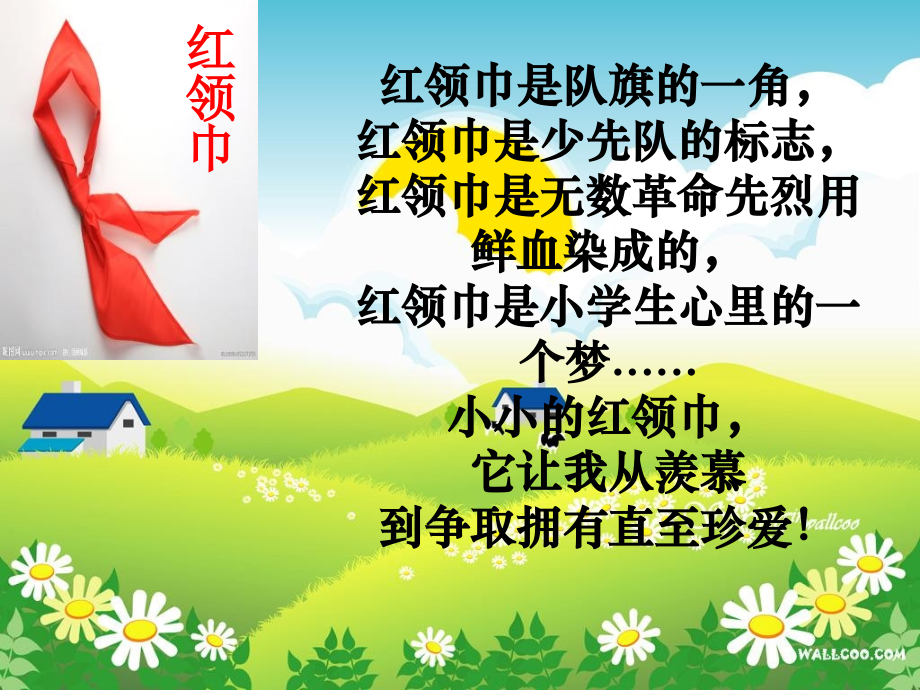 红领巾

红领巾是队旗的一角，
红领巾是少先队的标志，
红领巾是无数革命先烈用鲜血染成的，
红领巾是小学生心里的一个梦……
小小的红领巾，
它让我从羡慕
到争取拥有直至珍爱！

Wallcoo
WALLCOO.COM